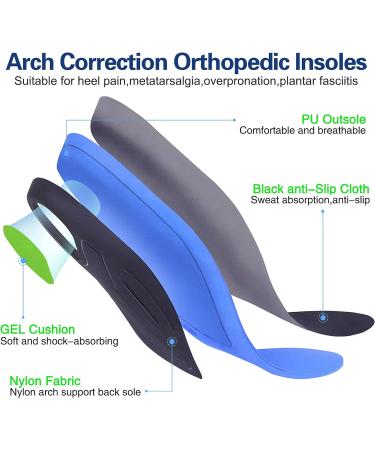 Arch Correction Orthopedic Insoles
Suitable for heel pain,metatarsalgia,overpronation,plantar fasciitis

PU Outsole
Comfortable and breathable

Black anti-Slip Cloth
Sweat absorption,anti-slip

GEL Cushion
Soft and shock-absorbing

Nylon Fabric
Nylon arch support back sole